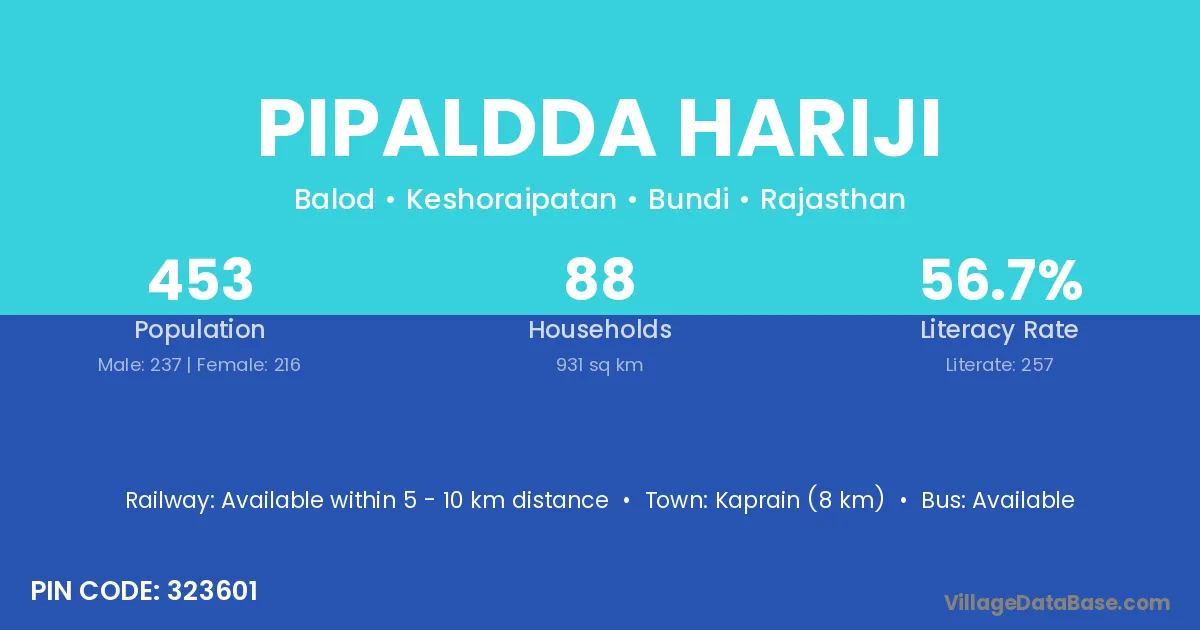 PIPALDDA HARIJI

Balod • Keshoraipatan • Bundi • Rajasthan

453
Population
Male: 237 | Female: 216

88
Households
931 sq km

56.7%
Literacy Rate
Literate: 257

Railway: Available within 5 - 10 km distance • Town: Kaprain (8 km) • Bus: Available

PIN CODE: 323601

VillageDataBase.com